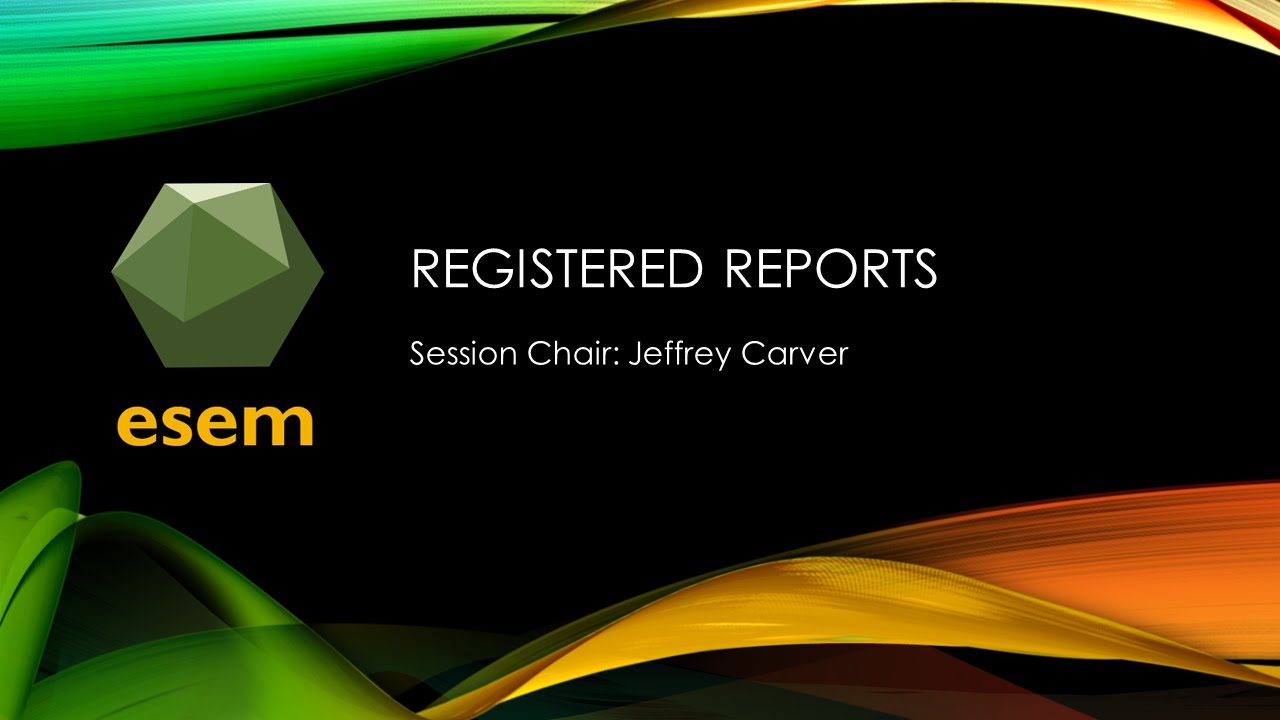 esem

REGISTERED REPORTS

Session Chair: Jeffrey Carver